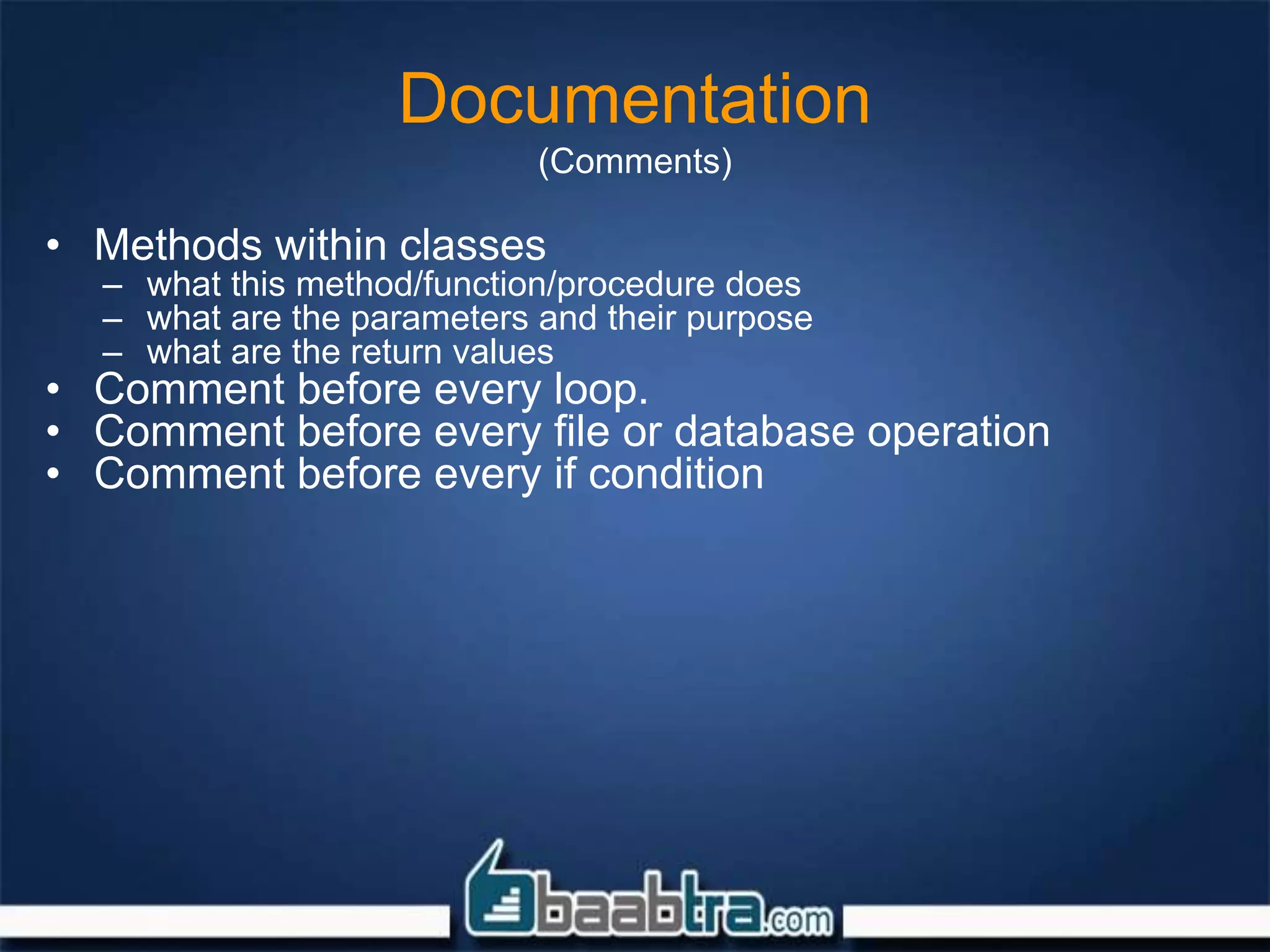 Documentation
(Comments)

• Methods within classes
– what this method/function/procedure does
– what are the parameters and their purpose
– what are the return values
• Comment before every loop.
• Comment before every file or database operation
• Comment before every if condition

baabtra.com